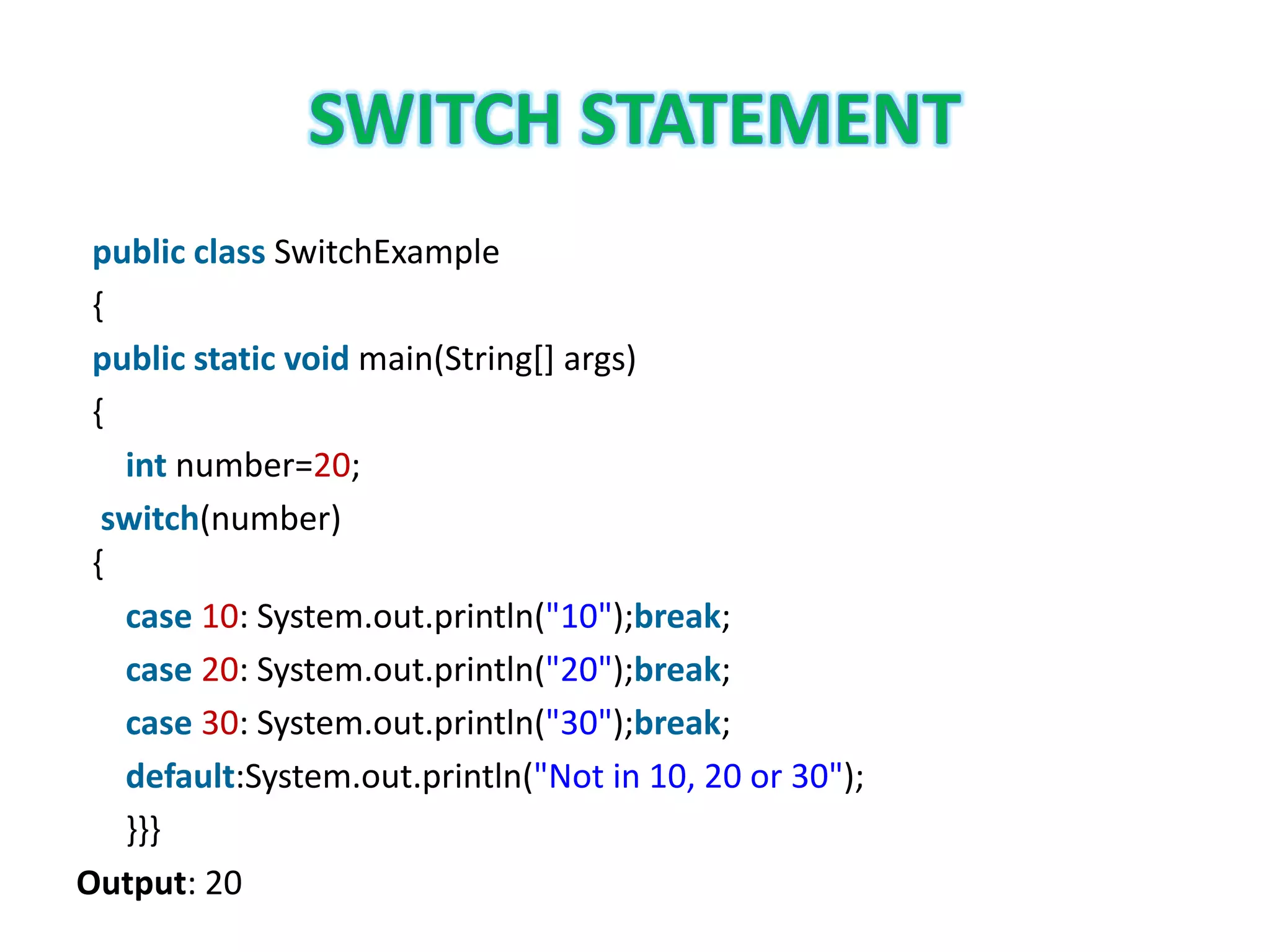 SWITCH STATEMENT

public class SwitchExample
{
public static void main(String[] args)
{
int number=20;
switch(number)
{
case 10: System.out.println("10");break;
case 20: System.out.println("20");break;
case 30: System.out.println("30");break;
default:System.out.println("Not in 10, 20 or 30");
}}}

Output: 20